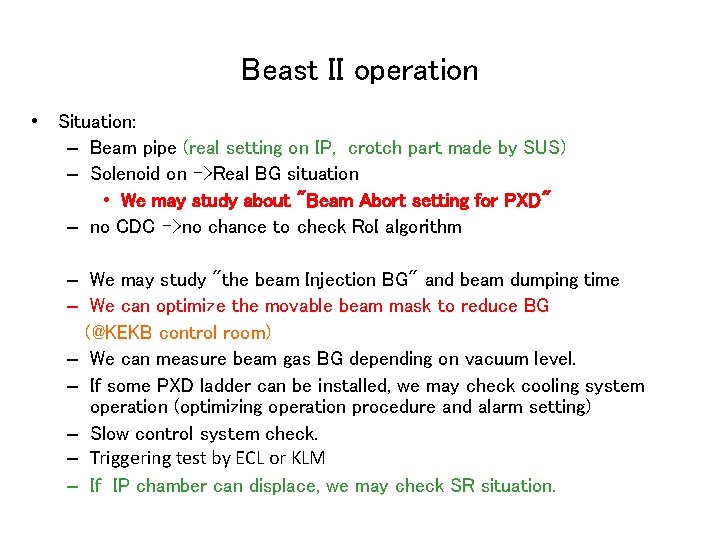 Beast II operation

• Situation:
– Beam pipe (real setting on IP, crotch part made by SUS)
– Solenoid on ->Real BG situation
• We may study about "Beam Abort setting for PXD"
– no CDC ->no chance to check RoI algorithm

– We may study "the beam Injection BG" and beam dumping time
– We can optimize the movable beam mask to reduce BG (@KEKB control room)
– We can measure beam gas BG depending on vacuum level.
– If some PXD ladder can be installed, we may check cooling system operation (optimizing operation procedure and alarm setting)
– Slow control system check.
– Triggering test by ECL or KLM
– If IP chamber can displace, we may check SR situation.